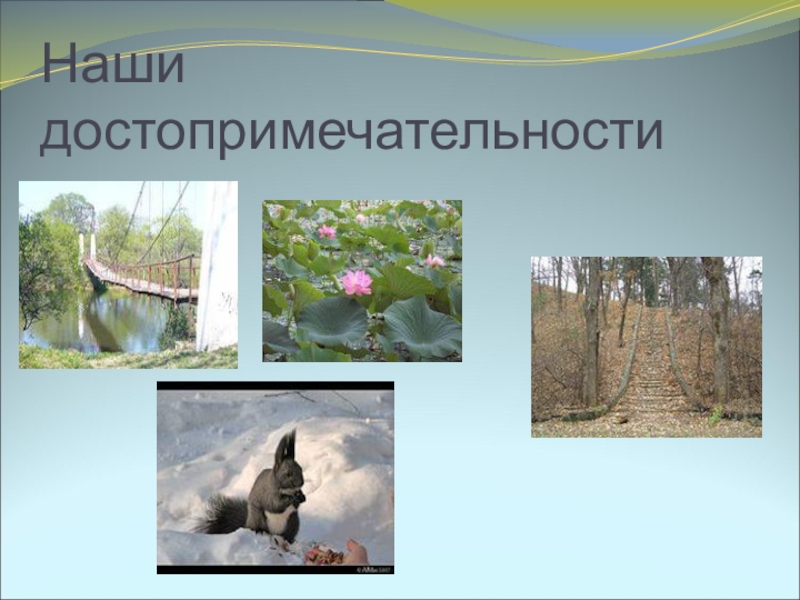 Наши достопримечательности